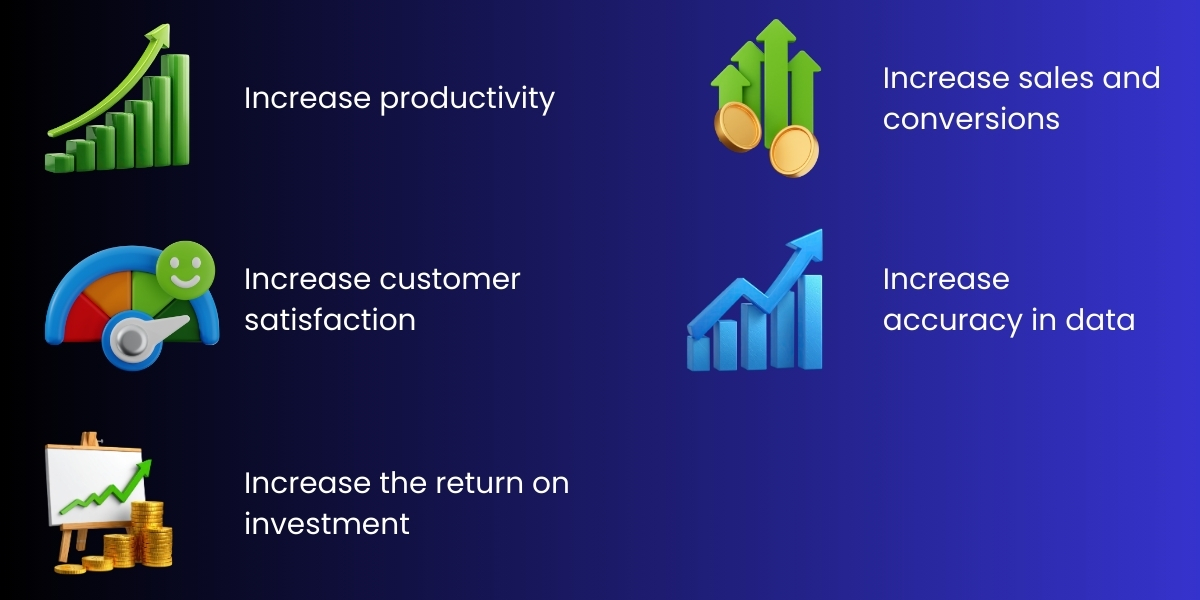 Increase productivity

Increase customer satisfaction

Increase the return on investment

Increase sales and conversions

Increase accuracy in data